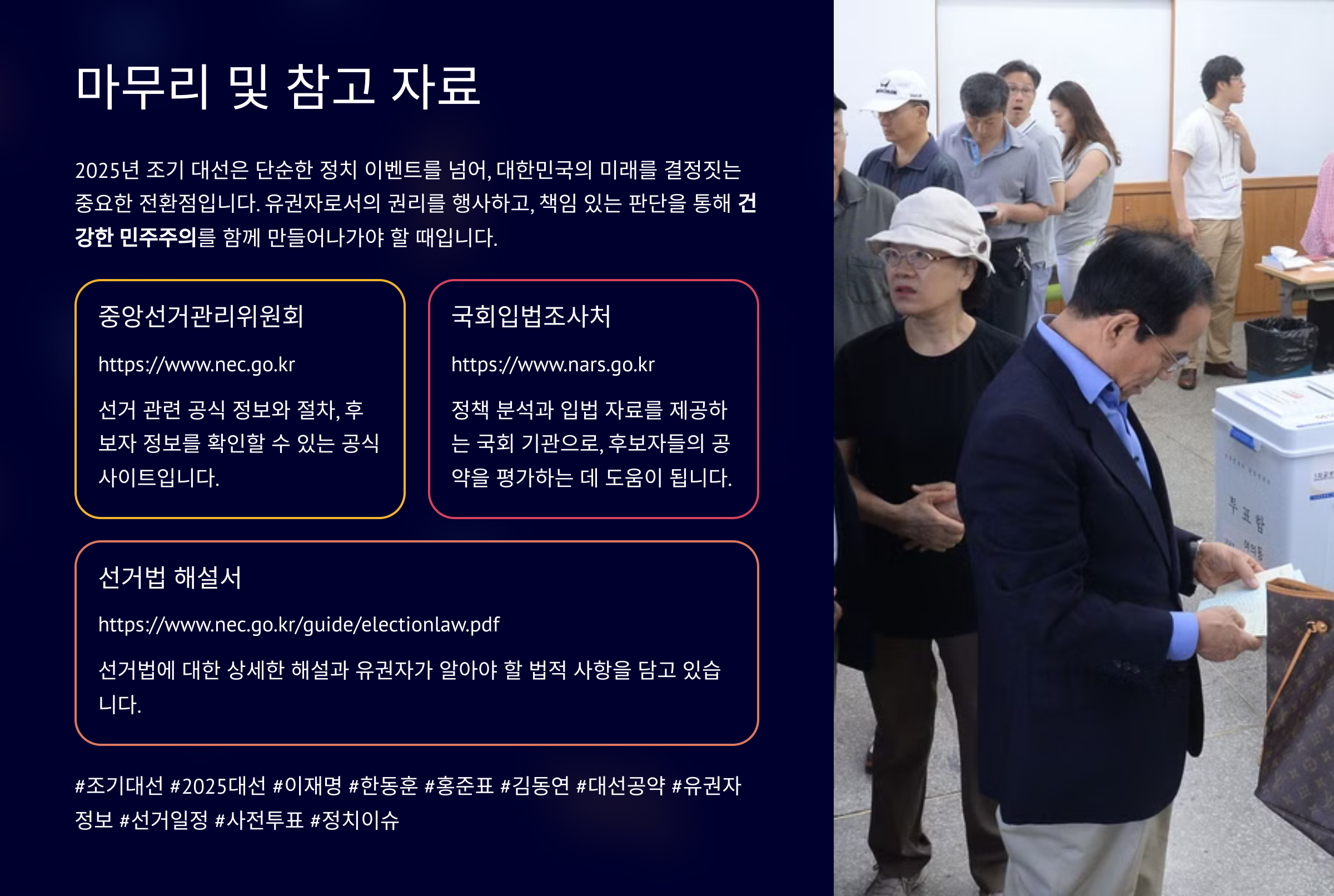 마무리 및 참고 자료

2025년 조기 대선은 단순한 정치 이벤트를 넘어, 대한민국의 미래를 결정짓는 중요한 전환점입니다. 유권자로서의 권리를 행사하고, 책임 있는 판단을 통해 건강한 민주주의를 함께 만들어나가야 할 때입니다.

중앙선거관리위원회

https://www.nec.go.kr

선거 관련 공식 정보와 절차, 후보자 정보를 확인할 수 있는 공식 사이트입니다.

국회입법조사처

https://www.nars.go.kr

정책 분석과 입법 자료를 제공하는 국회 기관으로, 후보자들의 공약을 평가하는 데 도움이 됩니다.

선거법 해설서

https://www.nec.go.kr/guide/electionlaw.pdf

선거법에 대한 상세한 해설과 유권자가 알아야 할 법적 사항을 담고 있습니다.

#조기대선 #2025대선 #이재명 #한동훈 #홍준표 #김동연 #대선공약 #유권자정보 #선거일정 #사전투표 #정치이슈

투표함